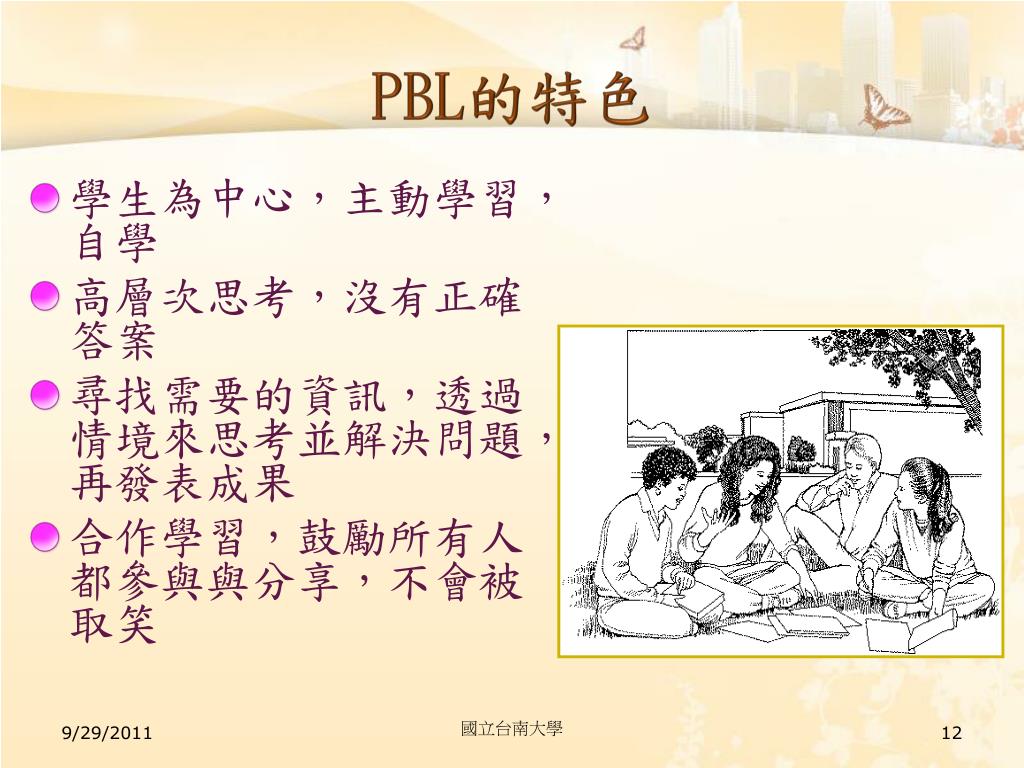 PBL的特色

學生為中心，主動學習，自學

高層次思考，沒有正確答案

尋找需要的資訊，透過情境來思考並解決問題，再發表成果

合作學習，鼓勵所有人都參與與分享，不會被取笑

9/29/2011

國立台南大學

12